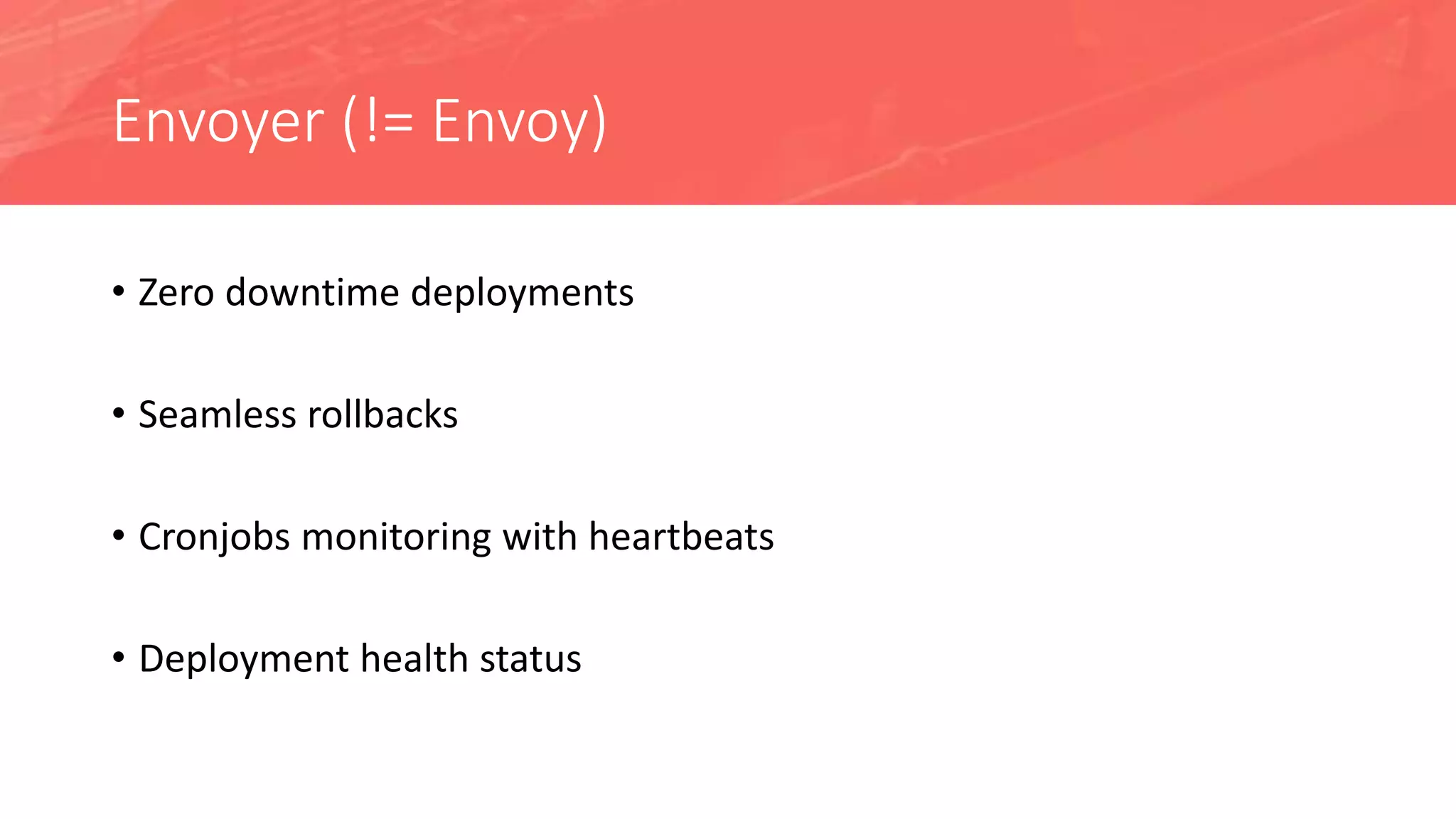 Envoyer (!= Envoy)

• Zero downtime deployments

• Seamless rollbacks

• Cronjobs monitoring with heartbeats

• Deployment health status